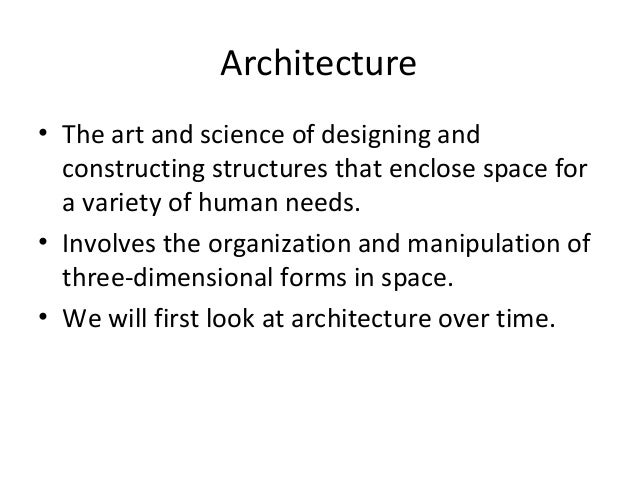 Architecture

• The art and science of designing and constructing structures that enclose space for a variety of human needs.
• Involves the organization and manipulation of three-dimensional forms in space.
• We will first look at architecture over time.